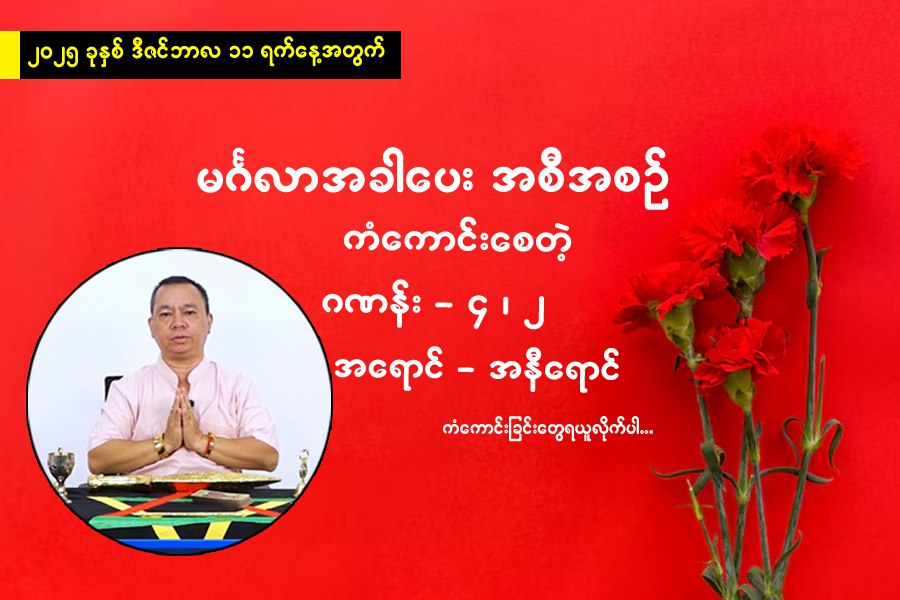 ၂၀၂၅ ခုနှစ် ဒီဇင်ဘာလ ၁၁ ရက်နေ့အတွက်

မင်္ဂလာအခါပေး အစီအစဉ်

ကံကောင်းစေတဲ့

ဂဏန်း – ၄ ၊ ၂

အရောင် – အနီရောင်

ကံကောင်းခြင်းတွေရယူလိုက်ပါ...